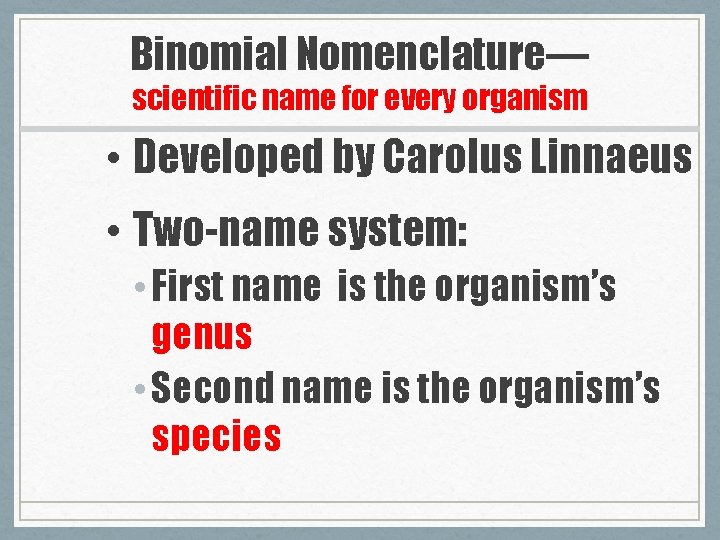 Binomial Nomenclature—
scientific name for every organism

• Developed by Carolus Linnaeus

• Two-name system:

• First name  is the organism's genus

• Second name is the organism's species